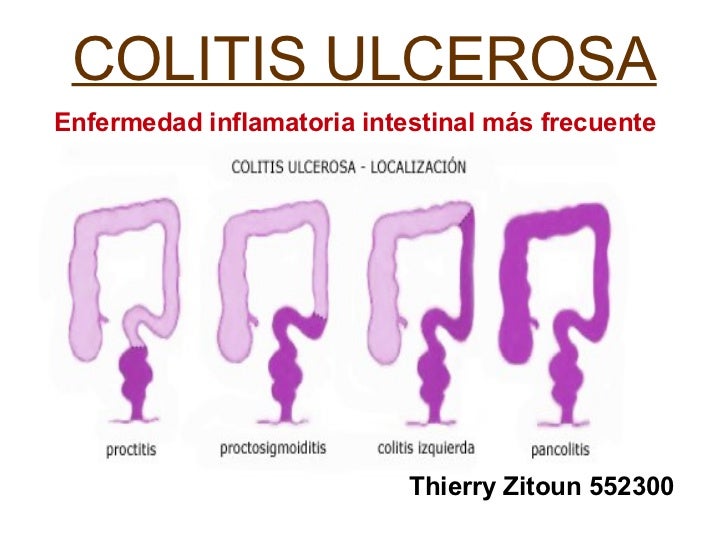 COLITIS ULCEROSA

Enfermedad inflamatoria intestinal más frecuente

COLITIS ULCEROSA - LOCALIZACIÓN

proctitis

proctosigmoiditis

colitis izquierda

pancolitis

Thierry Zitoun 552300